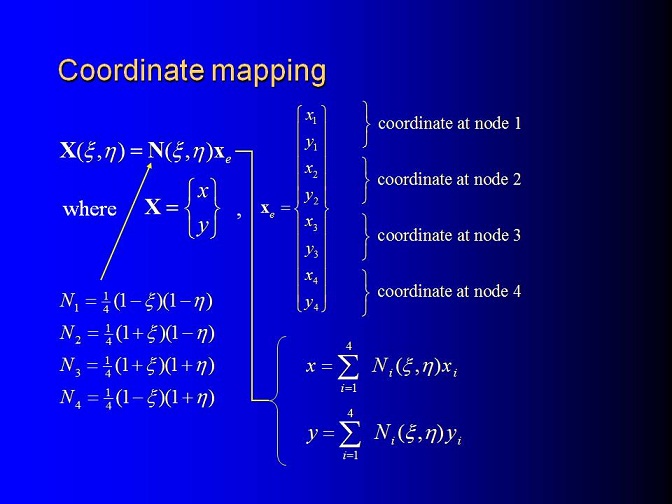 Coordinate mapping

$\mathbf{X}(\xi,\eta) = \mathbf{N}(\xi,\eta)\mathbf{x}_e$

where $\mathbf{X} = \begin{Bmatrix} x \\ y \end{Bmatrix}$ , $\mathbf{x}_e = \begin{Bmatrix} x_1 \\ y_1 \\ x_2 \\ y_2 \\ x_3 \\ y_3 \\ x_4 \\ y_4 \end{Bmatrix}$

coordinate at node 1

coordinate at node 2

coordinate at node 3

coordinate at node 4

$N_1 = \frac{1}{4}(1-\xi)(1-\eta)$

$N_2 = \frac{1}{4}(1+\xi)(1-\eta)$

$N_3 = \frac{1}{4}(1+\xi)(1+\eta)$

$N_4 = \frac{1}{4}(1-\xi)(1+\eta)$

$x = \sum_{i=1}^{4} N_i(\xi,\eta)x_i$

$y = \sum_{i=1}^{4} N_i(\xi,\eta)y_i$